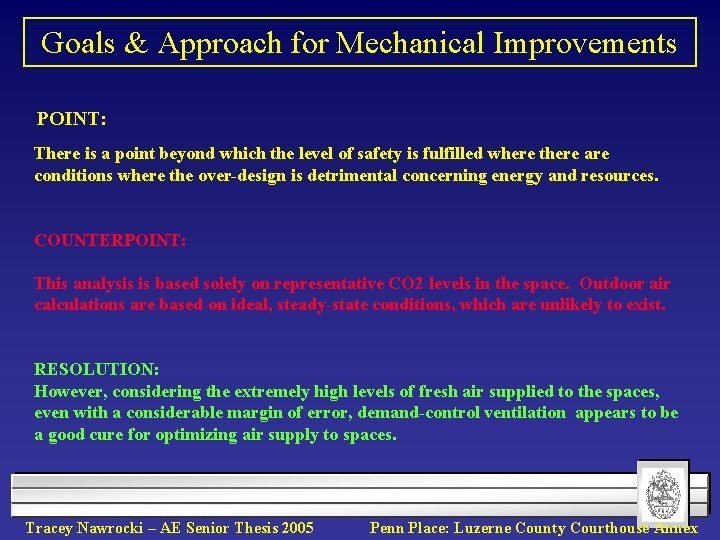 Goals & Approach for Mechanical Improvements

POINT:

There is a point beyond which the level of safety is fulfilled where there are conditions where the over-design is detrimental concerning energy and resources.

COUNTERPOINT:

This analysis is based solely on representative CO2 levels in the space. Outdoor air calculations are based on ideal, steady-state conditions, which are unlikely to exist.

RESOLUTION:
However, considering the extremely high levels of fresh air supplied to the spaces, even with a considerable margin of error, demand-control ventilation appears to be a good cure for optimizing air supply to spaces.

Tracey Nawrocki – AE Senior Thesis 2005

Penn Place: Luzerne County Courthouse Annex